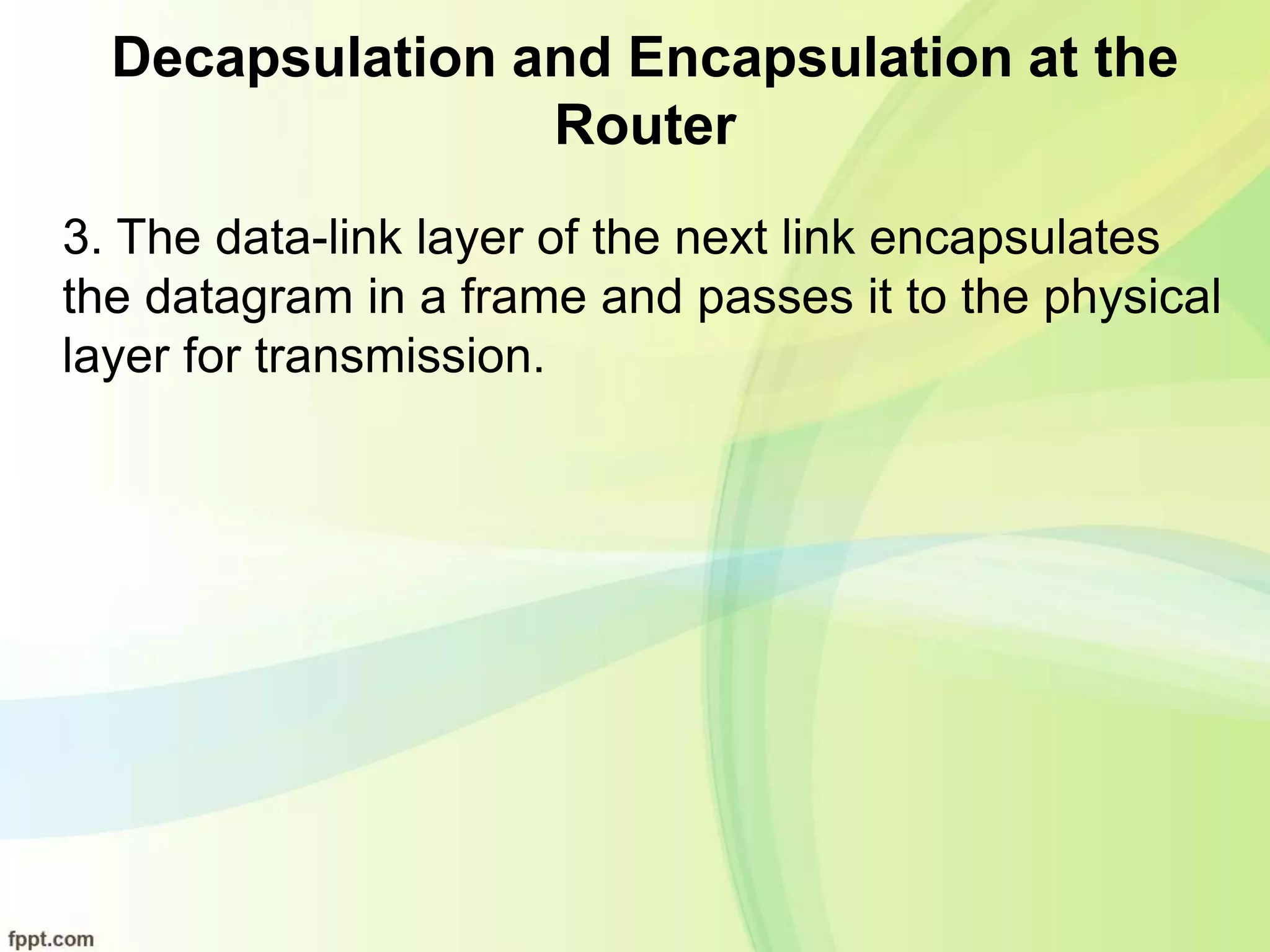 Decapsulation and Encapsulation at the Router

3. The data-link layer of the next link encapsulates the datagram in a frame and passes it to the physical layer for transmission.

fppt.com